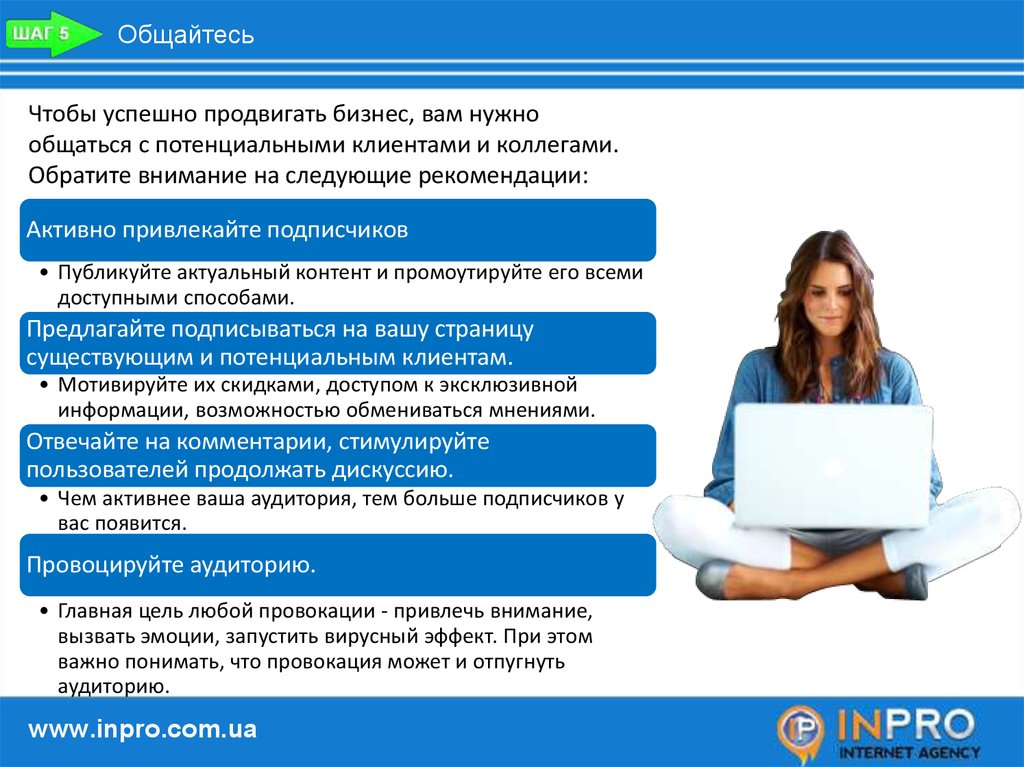 ШАГ 5 Общайтесь

Чтобы успешно продвигать бизнес, вам нужно общаться с потенциальными клиентами и коллегами. Обратите внимание на следующие рекомендации:

Активно привлекайте подписчиков

• Публикуйте актуальный контент и промоутируйте его всеми доступными способами.

Предлагайте подписываться на вашу страницу существующим и потенциальным клиентам.

• Мотивируйте их скидками, доступом к эксклюзивной информации, возможностью обмениваться мнениями.

Отвечайте на комментарии, стимулируйте пользователей продолжать дискуссию.

• Чем активнее ваша аудитория, тем больше подписчиков у вас появится.

Провоцируйте аудиторию.

• Главная цель любой провокации - привлечь внимание, вызвать эмоции, запустить вирусный эффект. При этом важно понимать, что провокация может и отпугнуть аудиторию.

www.inpro.com.ua

INPRO INTERNET AGENCY